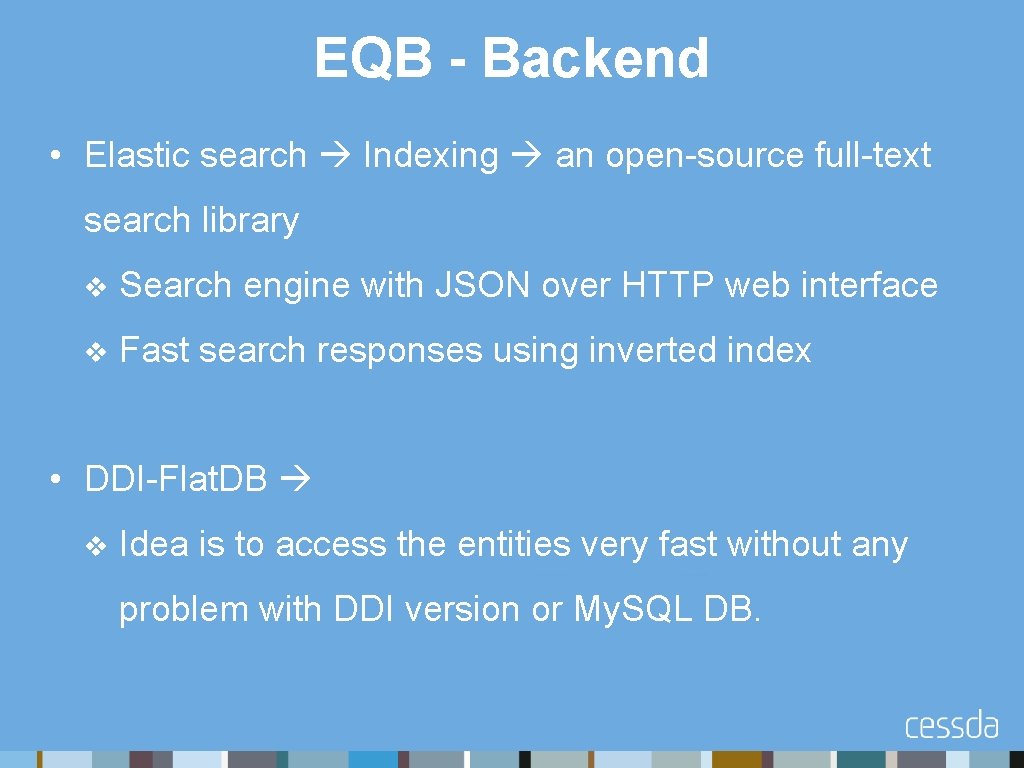 EQB - Backend

• Elastic search → Indexing → an open-source full-text search library

❖ Search engine with JSON over HTTP web interface

❖ Fast search responses using inverted index

• DDI-Flat.DB →

❖ Idea is to access the entities very fast without any problem with DDI version or My.SQL DB.

cessda